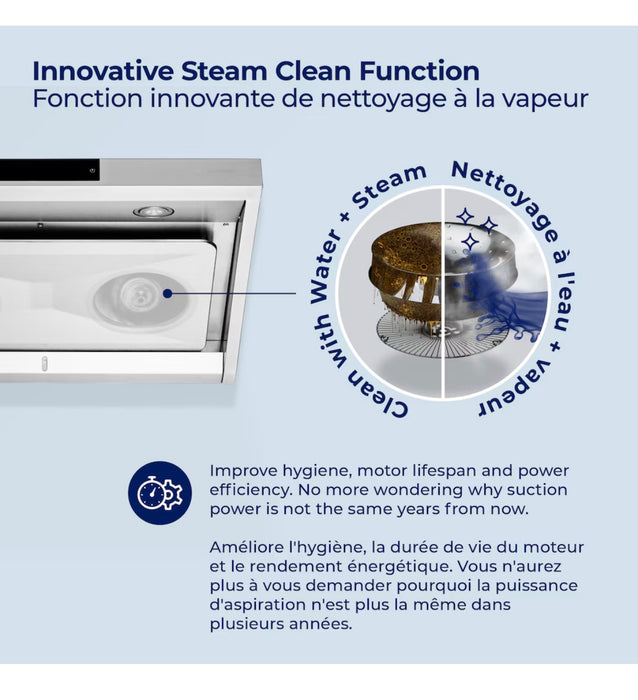 Innovative Steam Clean Function
Fonction innovante de nettoyage à la vapeur

Clean with Water + Steam

Nettoyage à l'eau + vapeur

Improve hygiene, motor lifespan and power efficiency. No more wondering why suction power is not the same years from now.

Améliore l'hygiène, la durée de vie du moteur et le rendement énergétique. Vous n'aurez plus à vous demander pourquoi la puissance d'aspiration n'est plus la même dans plusieurs années.